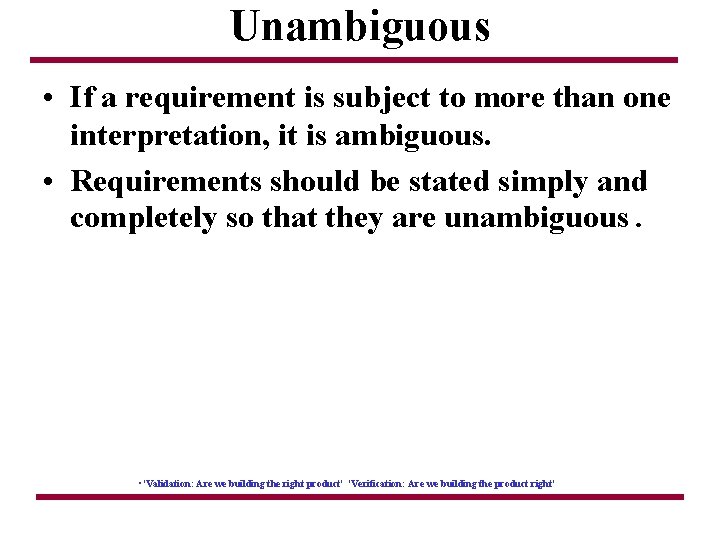 Unambiguous

• If a requirement is subject to more than one interpretation, it is ambiguous.

• Requirements should be stated simply and completely so that they are unambiguous .

• 'Validation: Are we building the right product' 'Verification: Are we building the product right'